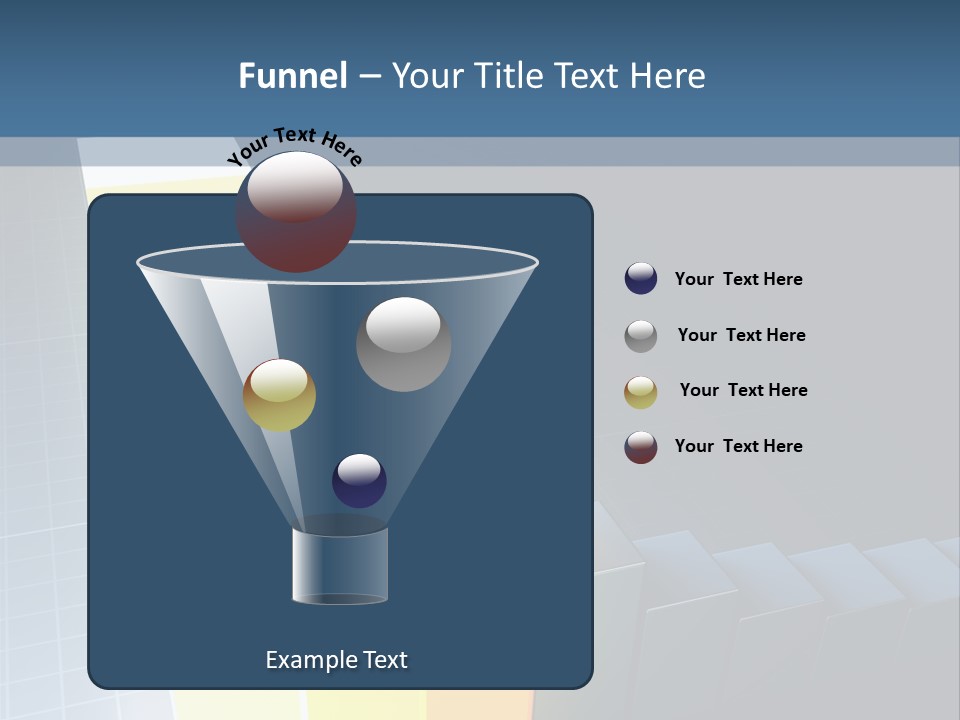 Funnel – Your Title Text Here

Your Text Here

Your  Text Here

Your  Text Here

Your  Text Here

Your  Text Here

Example Text